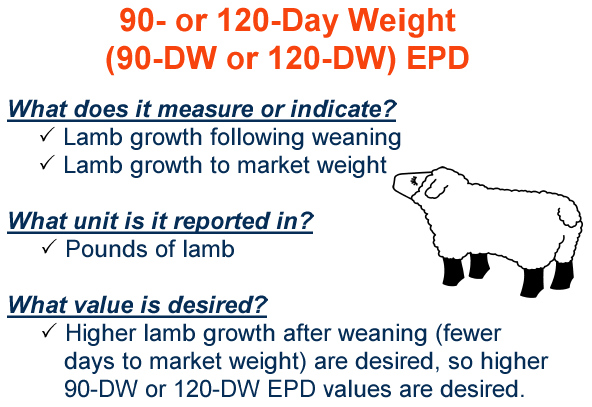 90- or 120-Day Weight
(90-DW or 120-DW) EPD

What does it measure or indicate?

✓ Lamb growth following weaning
✓ Lamb growth to market weight

What unit is it reported in?

✓ Pounds of lamb

What value is desired?

✓ Higher lamb growth after weaning (fewer days to market weight) are desired, so higher 90-DW or 120-DW EPD values are desired.